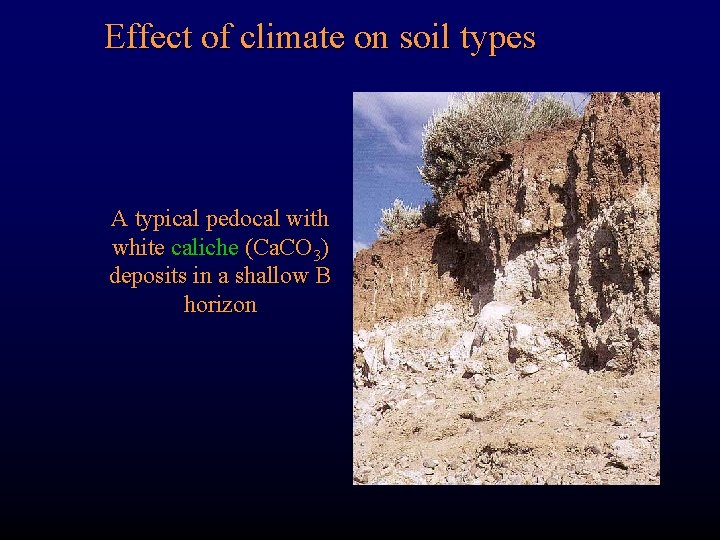 Effect of climate on soil types

A typical pedocal with white caliche ($CaCO_3$) deposits in a shallow B horizon